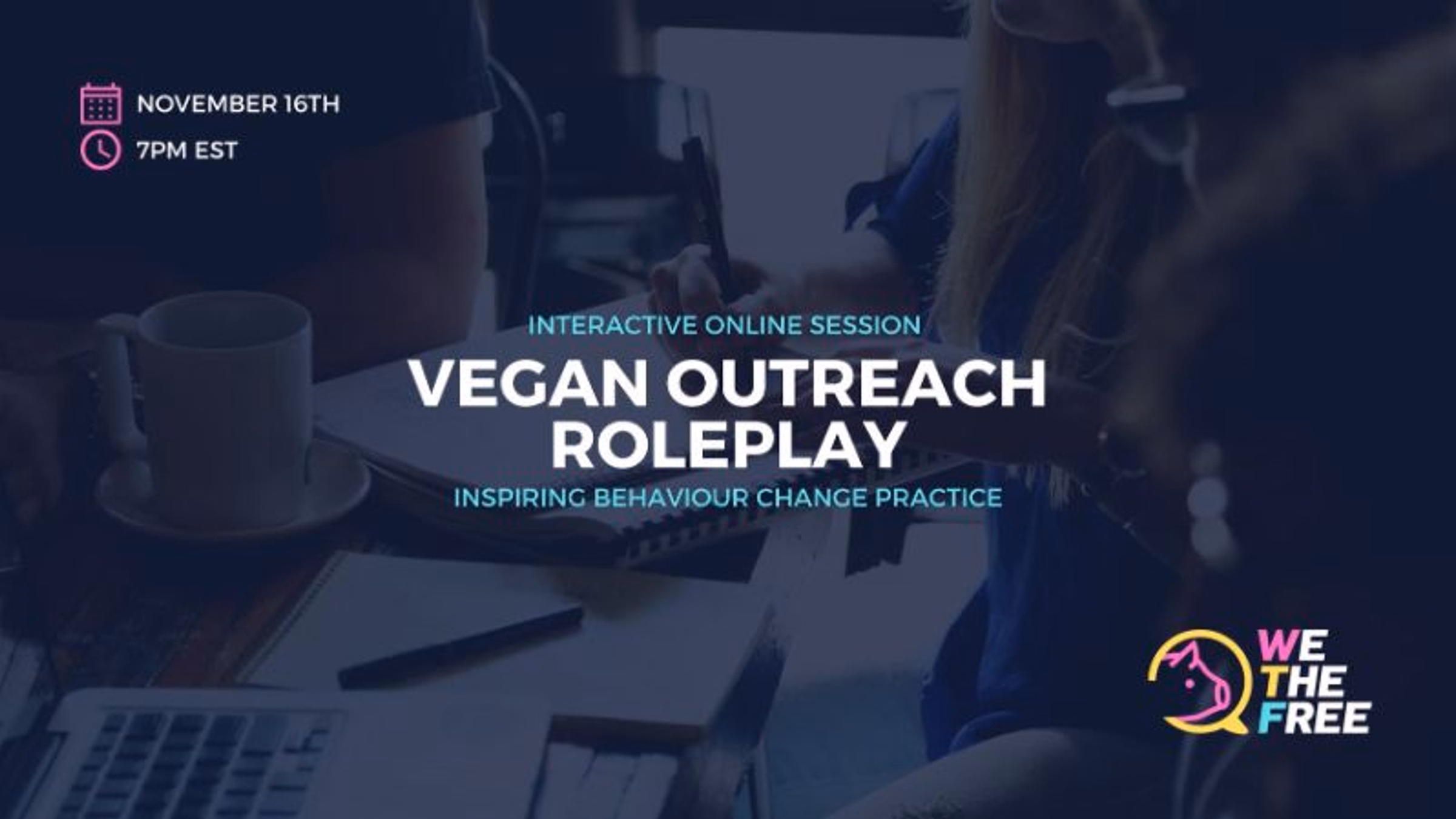 NOVEMBER 16TH
7PM EST

INTERACTIVE ONLINE SESSION

VEGAN OUTREACH ROLEPLAY

INSPIRING BEHAVIOUR CHANGE PRACTICE

WE THE FREE